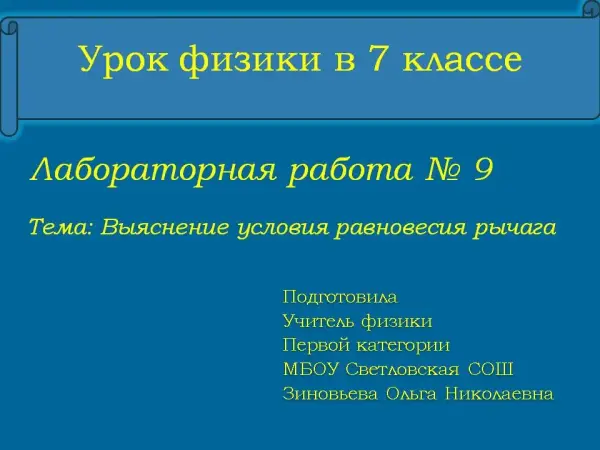 Урок физики в 7 классе

Лабораторная работа № 9

Тема: Выяснение условия равновесия рычага

Подготовила
Учитель физики
Первой категории
МБОУ Светловская СОШ
Зиновьева Ольга Николаевна